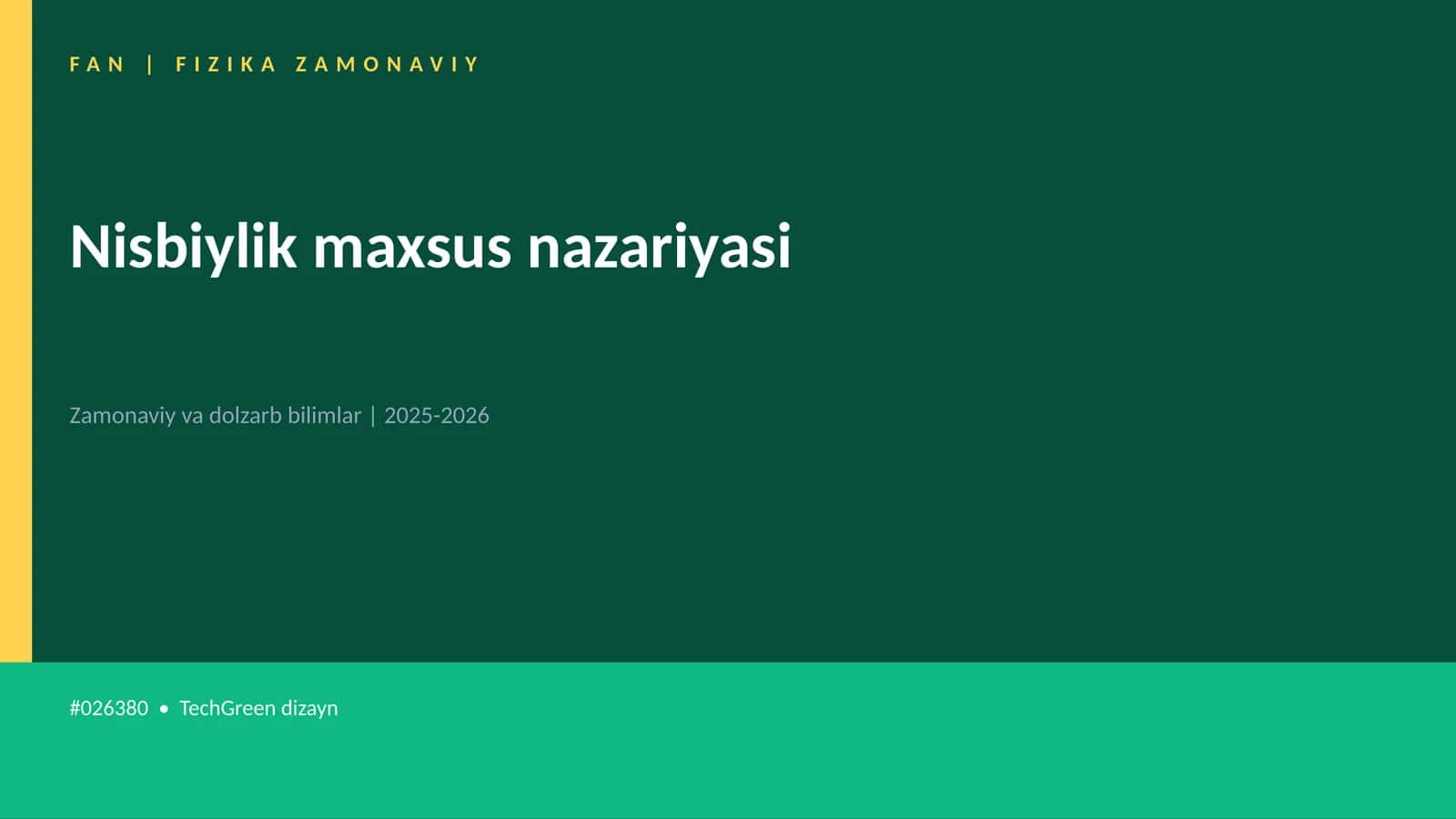 FAN | FIZIKA ZAMONAVIY

Nisbiylik maxsus nazariyasi

Zamonaviy va dolzarb bilimlar | 2025-2026

#026380 • TechGreen dizayn